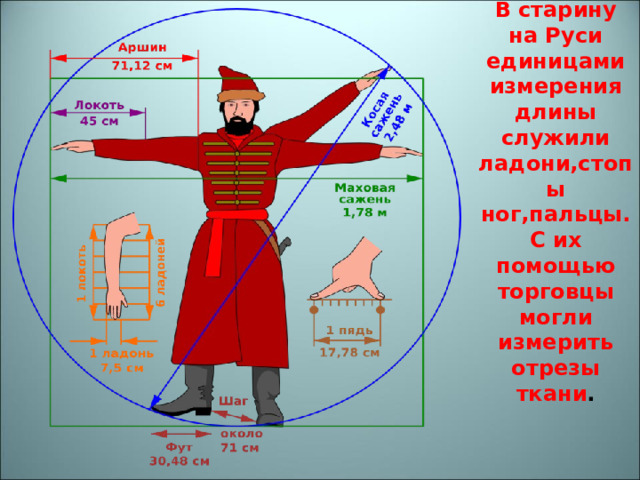 Аршин
71,12 см

Локоть
45 см

Косая сажень 2,48 м

Маховая сажень
1,78 м

1 локоть

6 ладоней

1 ладонь
7,5 см

1 пядь
17,78 см

Шаг
около
71 см

Фут
30,48 см

В старину на Руси единицами измерения длины служили ладони,стопы ног,пальцы. С их помощью торговцы могли измерить отрезы ткани.